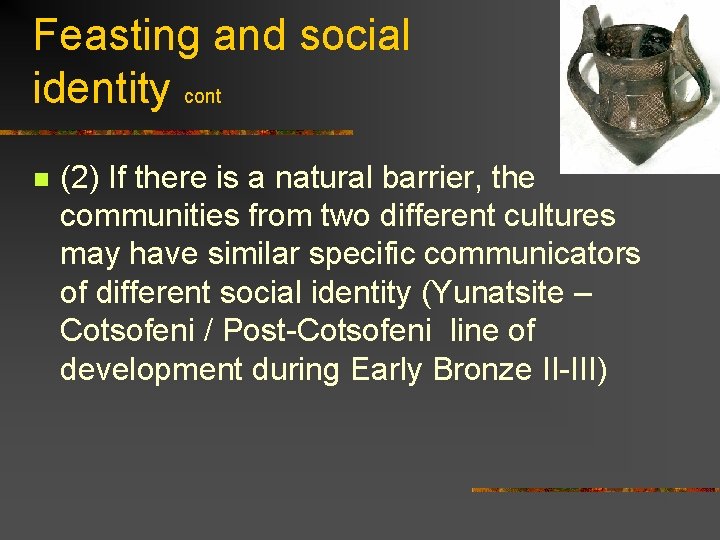 Feasting and social identity cont

(2) If there is a natural barrier, the communities from two different cultures may have similar specific communicators of different social identity (Yunatsite – Cotsofeni / Post-Cotsofeni line of development during Early Bronze II-III)